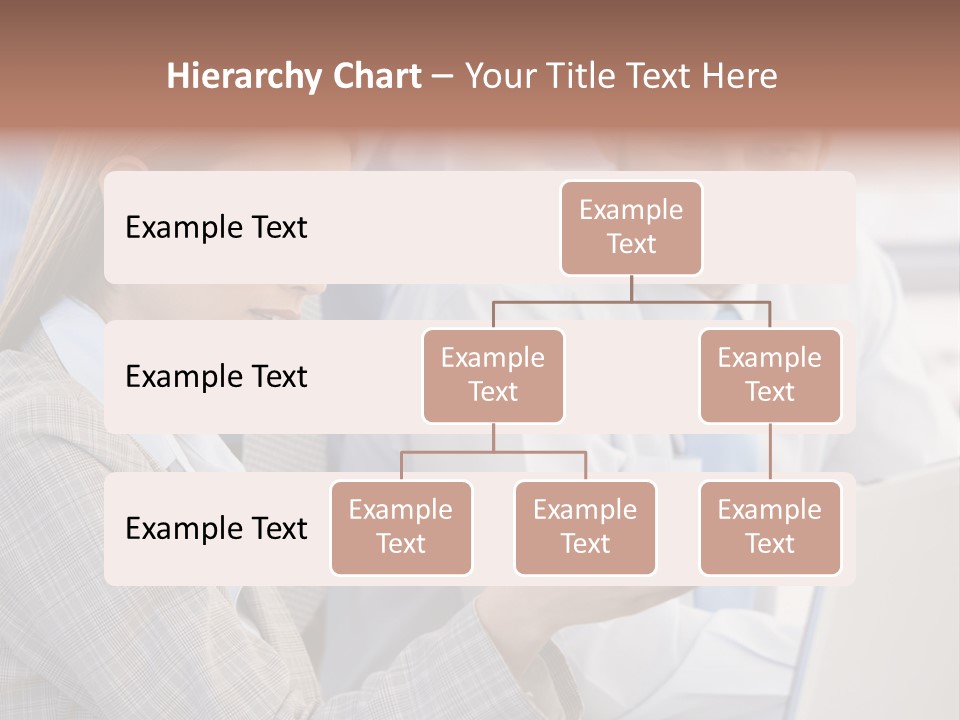 Hierarchy Chart – Your Title Text Here

Example Text

Example Text

Example Text

Example Text

Example Text

Example Text

Example Text

Example Text

Example Text